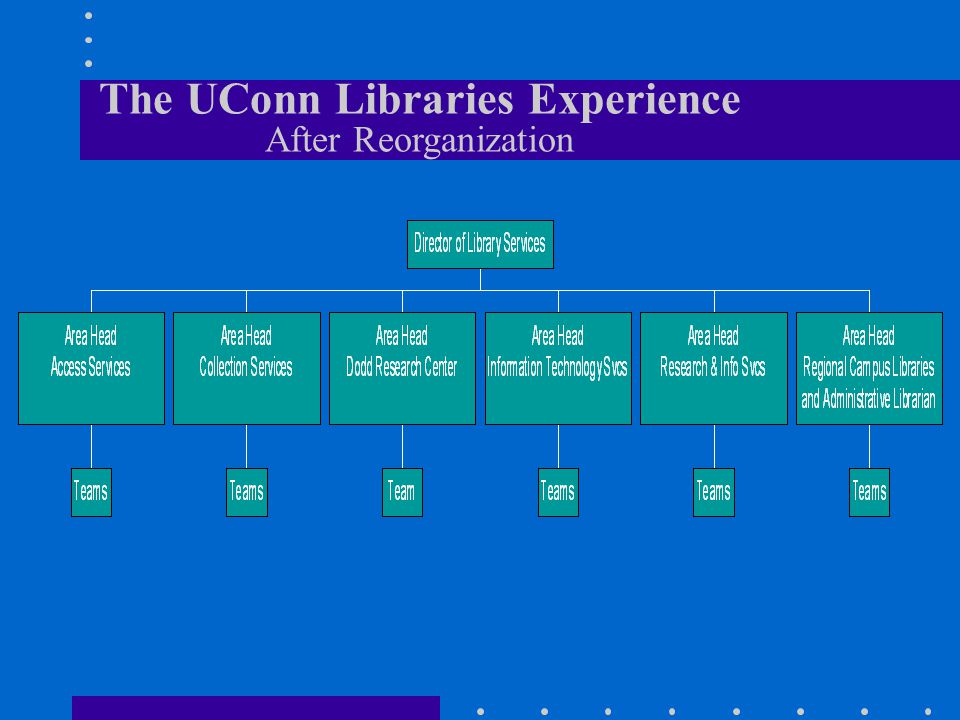 The UConn Libraries Experience
After Reorganization

Director of Library Services

Area Head
Access Services

Area Head
Collection Services

Area Head
Dodd Research Center

Area Head
Information Technology Svcs

Area Head
Research & Info Svcs

Area Head
Regional Campus Libraries and Administrative Librarian

Teams

Teams

Team

Teams

Teams

Teams